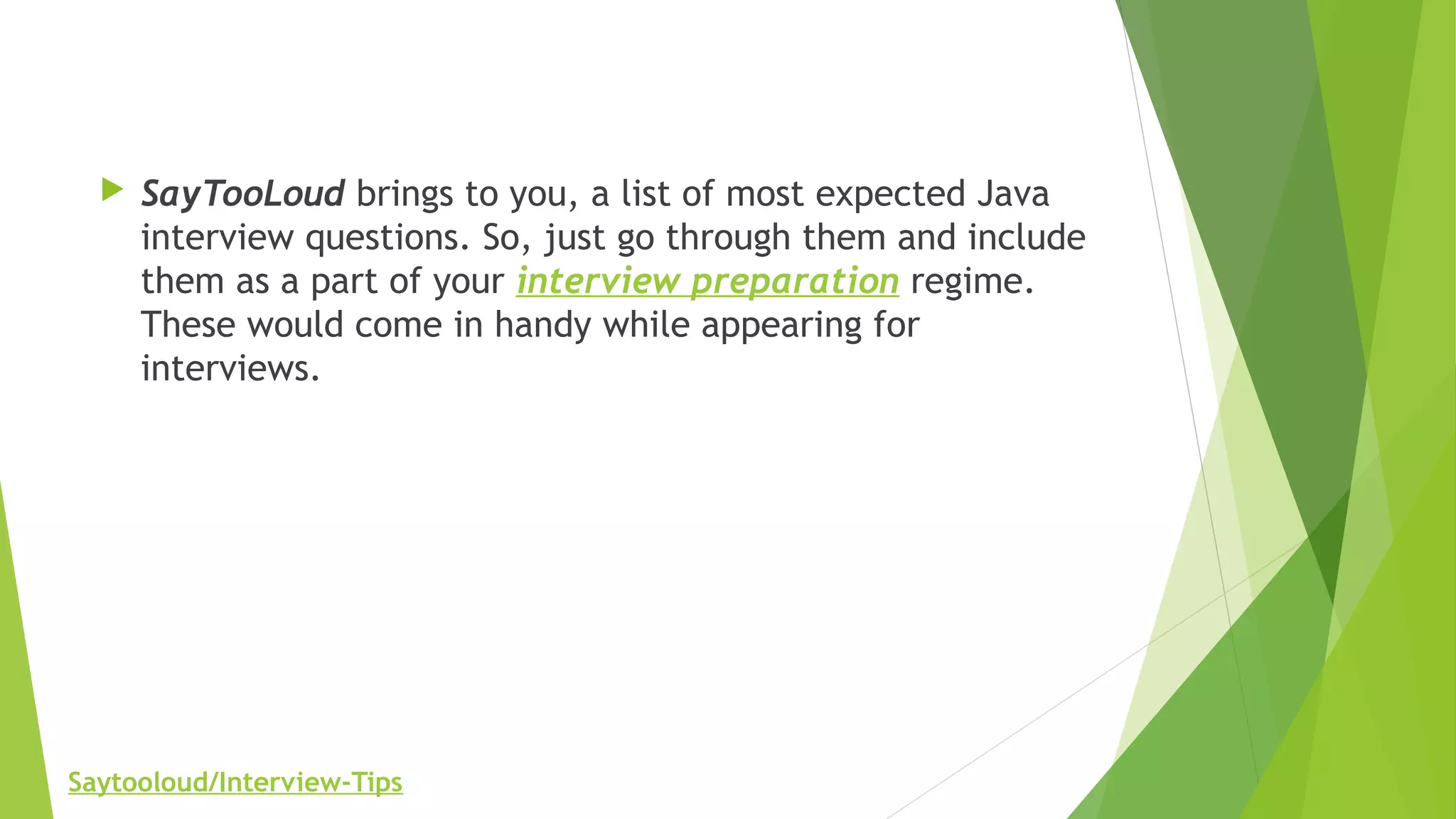 SayTooLoud brings to you, a list of most expected Java interview questions. So, just go through them and include them as a part of your interview preparation regime. These would come in handy while appearing for interviews.

Saytooloud/Interview-Tips